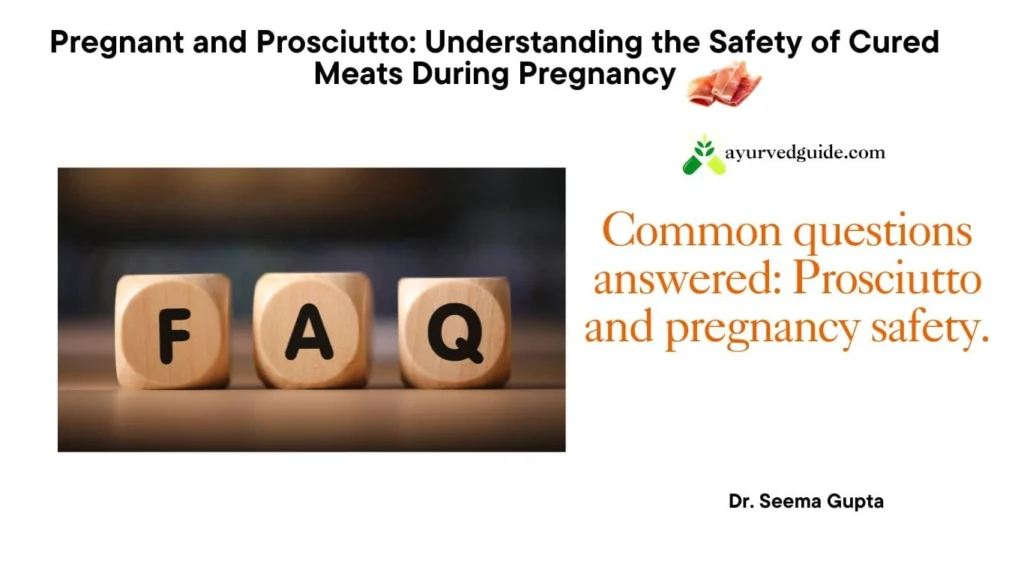 Pregnant and Prosciutto: Understanding the Safety of Cured Meats During Pregnancy

ayurvedguide.com

F A Q

Common questions answered: Prosciutto and pregnancy safety.

Dr. Seema Gupta